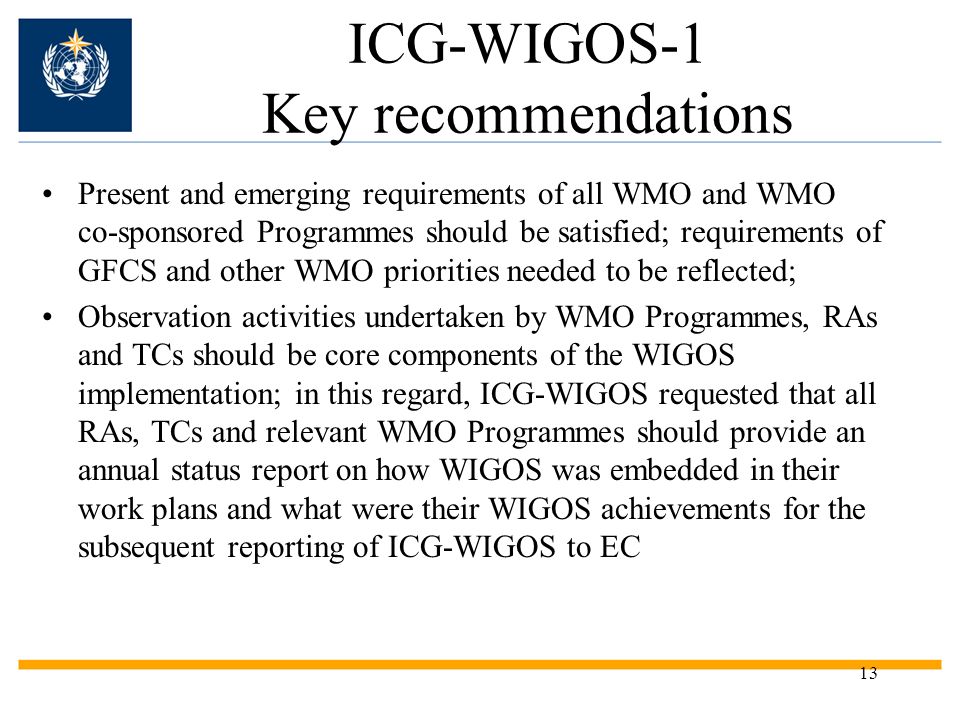 ICG-WIGOS-1
Key recommendations

• Present and emerging requirements of all WMO and WMO co-sponsored Programmes should be satisfied; requirements of GFCS and other WMO priorities needed to be reflected;
• Observation activities undertaken by WMO Programmes, RAs and TCs should be core components of the WIGOS implementation; in this regard, ICG-WIGOS requested that all RAs, TCs and relevant WMO Programmes should provide an annual status report on how WIGOS was embedded in their work plans and what were their WIGOS achievements for the subsequent reporting of ICG-WIGOS to EC

13